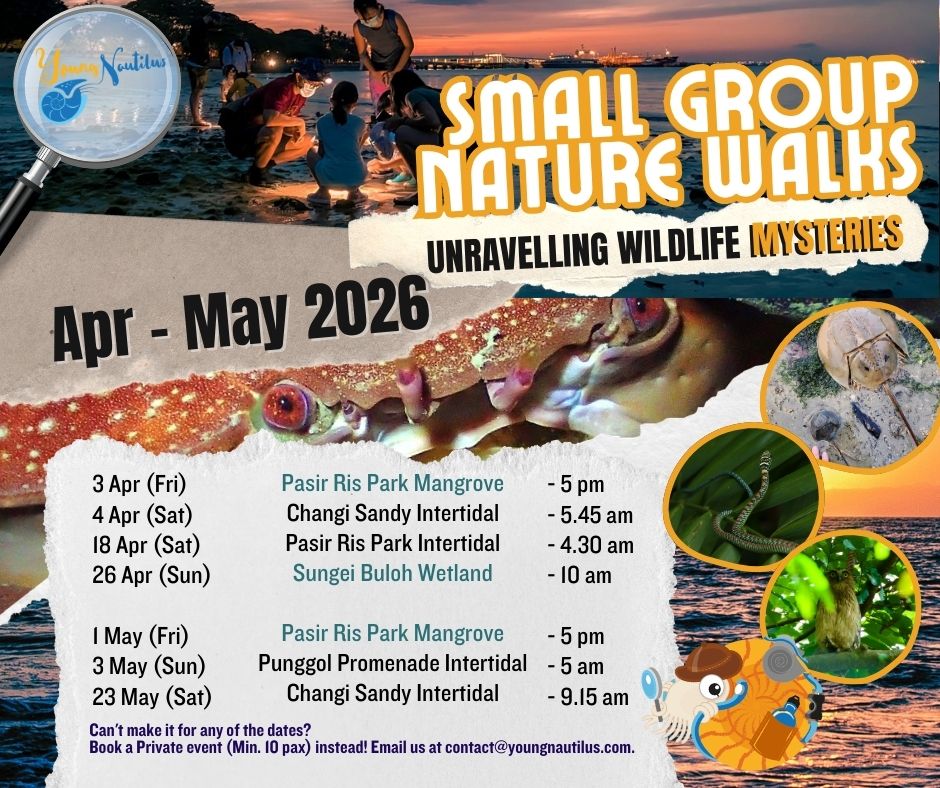 Young Nautilus

SMALL GROUP NATURE WALKS

UNRAVELLING WILDLIFE MYSTERIES

Apr - May 2026

| | | |
|---|---|---|
| 3 Apr (Fri) | Pasir Ris Park Mangrove | - 5 pm |
| 4 Apr (Sat) | Changi Sandy Intertidal | - 5.45 am |
| 18 Apr (Sat) | Pasir Ris Park Intertidal | - 4.30 am |
| 26 Apr (Sun) | Sungei Buloh Wetland | - 10 am |
| 1 May (Fri) | Pasir Ris Park Mangrove | - 5 pm |
| 3 May (Sun) | Punggol Promenade Intertidal | - 5 am |
| 23 May (Sat) | Changi Sandy Intertidal | - 9.15 am |

Can't make it for any of the dates?
Book a Private event (Min. 10 pax) instead! Email us at contact@youngnautilus.com.